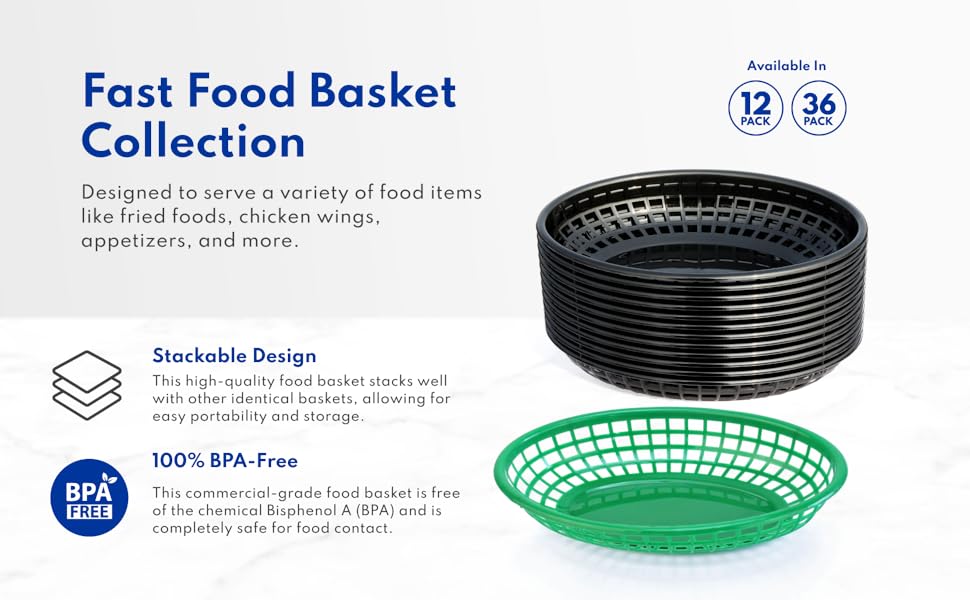 Fast Food Basket Collection

Designed to serve a variety of food items like fried foods, chicken wings, appetizers, and more.

Available In

12 PACK

36 PACK

Stackable Design

This high-quality food basket stacks well with other identical baskets, allowing for easy portability and storage.

BPA FREE

100% BPA-Free

This commercial-grade food basket is free of the chemical Bisphenol A (BPA) and is completely safe for food contact.